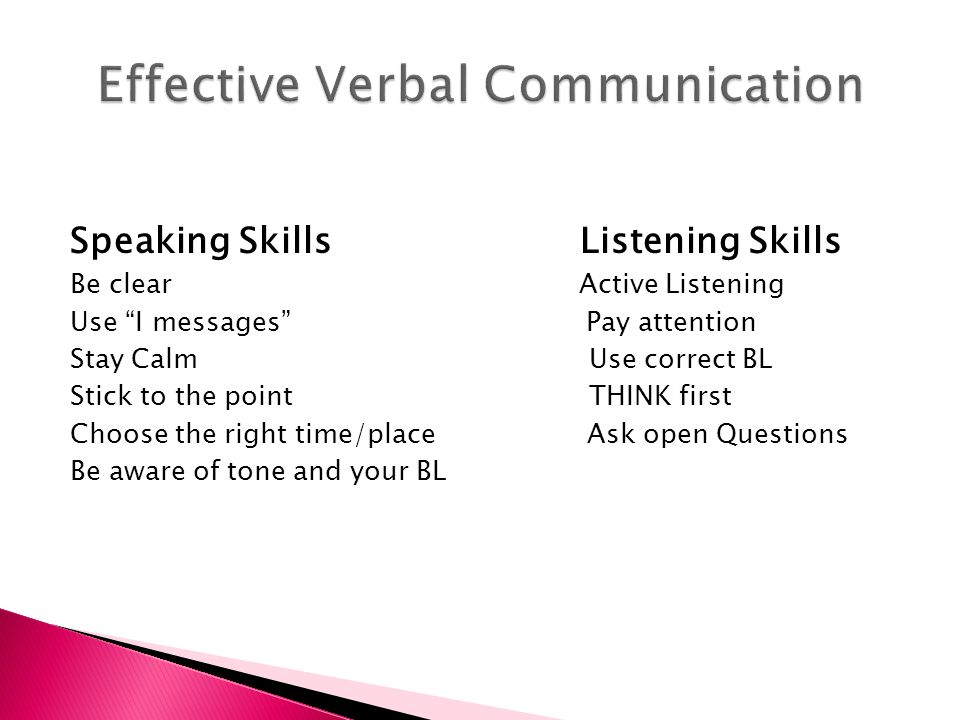 Effective Verbal Communication

Speaking Skills
Be clear
Use “I messages”
Stay Calm
Stick to the point
Choose the right time/place
Be aware of tone and your BL

Listening Skills
Active Listening
Pay attention
Use correct BL
THINK first
Ask open Questions